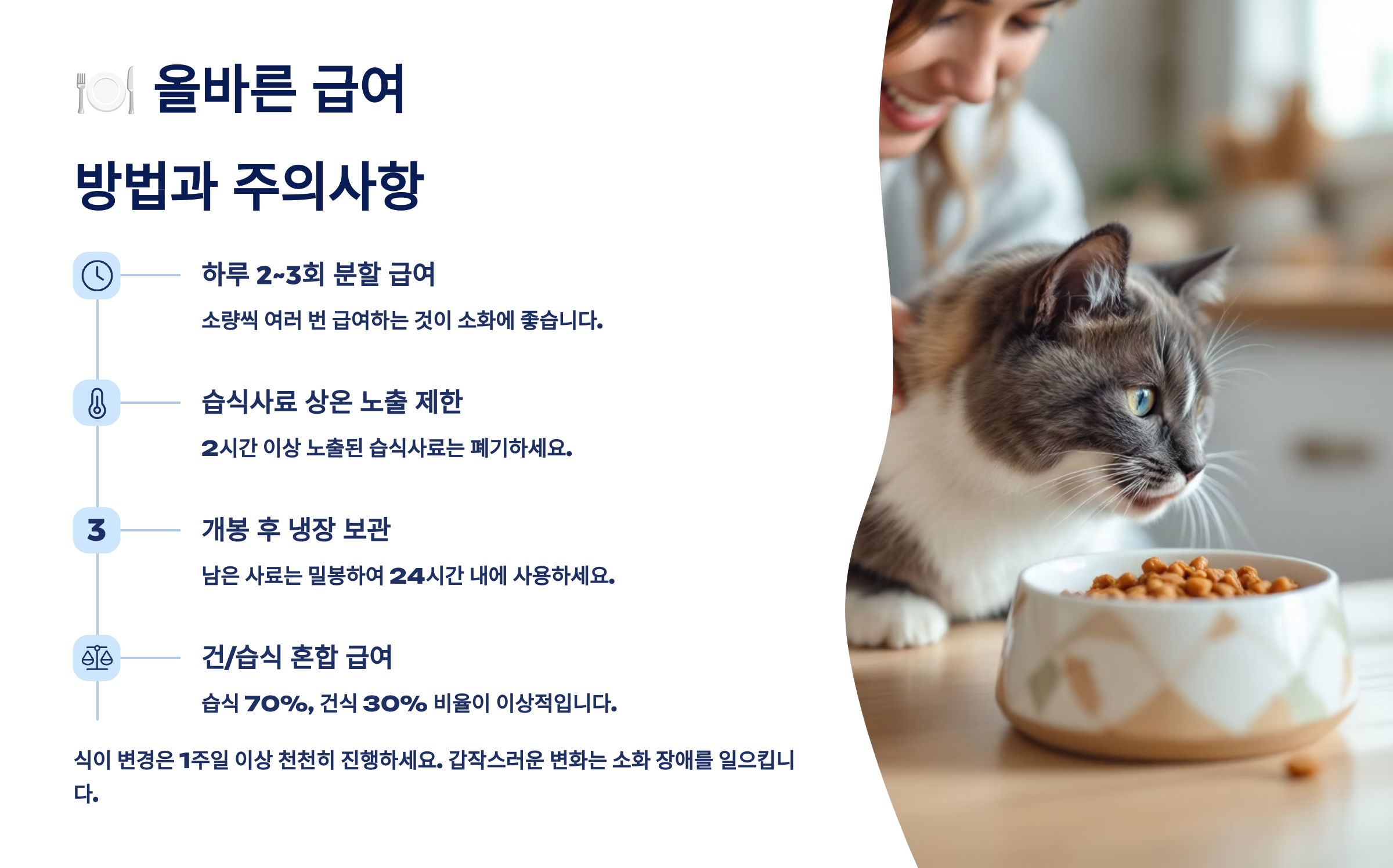 🍽️ 올바른 급여

방법과 주의사항

하루 2~3회 분할 급여

소량씩 여러 번 급여하는 것이 소화에 좋습니다.

습식사료 상온 노출 제한

2시간 이상 노출된 습식사료는 폐기하세요.

3

개봉 후 냉장 보관

남은 사료는 밀봉하여 24시간 내에 사용하세요.

건/습식 혼합 급여

습식 70%, 건식 30% 비율이 이상적입니다.

식이 변경은 1주일 이상 천천히 진행하세요. 갑작스러운 변화는 소화 장애를 일으킵니다.